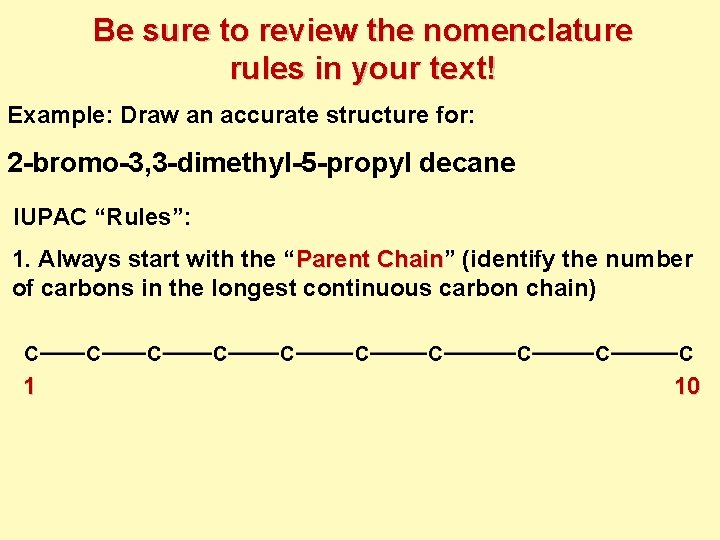 Be sure to review the nomenclature rules in your text!

Example: Draw an accurate structure for:

2-bromo-3,3-dimethyl-5-propyl decane

IUPAC “Rules”:

1. Always start with the “Parent Chain” (identify the number of carbons in the longest continuous carbon chain)

C——C——C——C——C——C——C——C——C——C

1 10